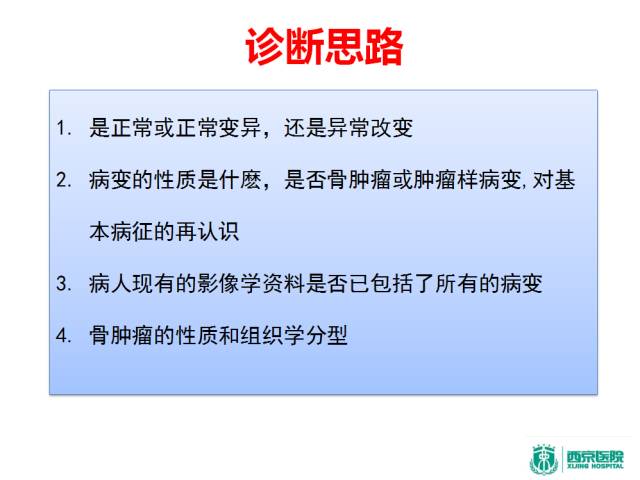 诊断思路

1. 是正常或正常变异，还是异常改变

2. 病变的性质是什麽，是否骨肿瘤或肿瘤样病变，对基本病征的再认识

3. 病人现有的影像学资料是否已包括了所有的病变

4. 骨肿瘤的性质和组织学分型

西京医院
XIJING HOSPITAL